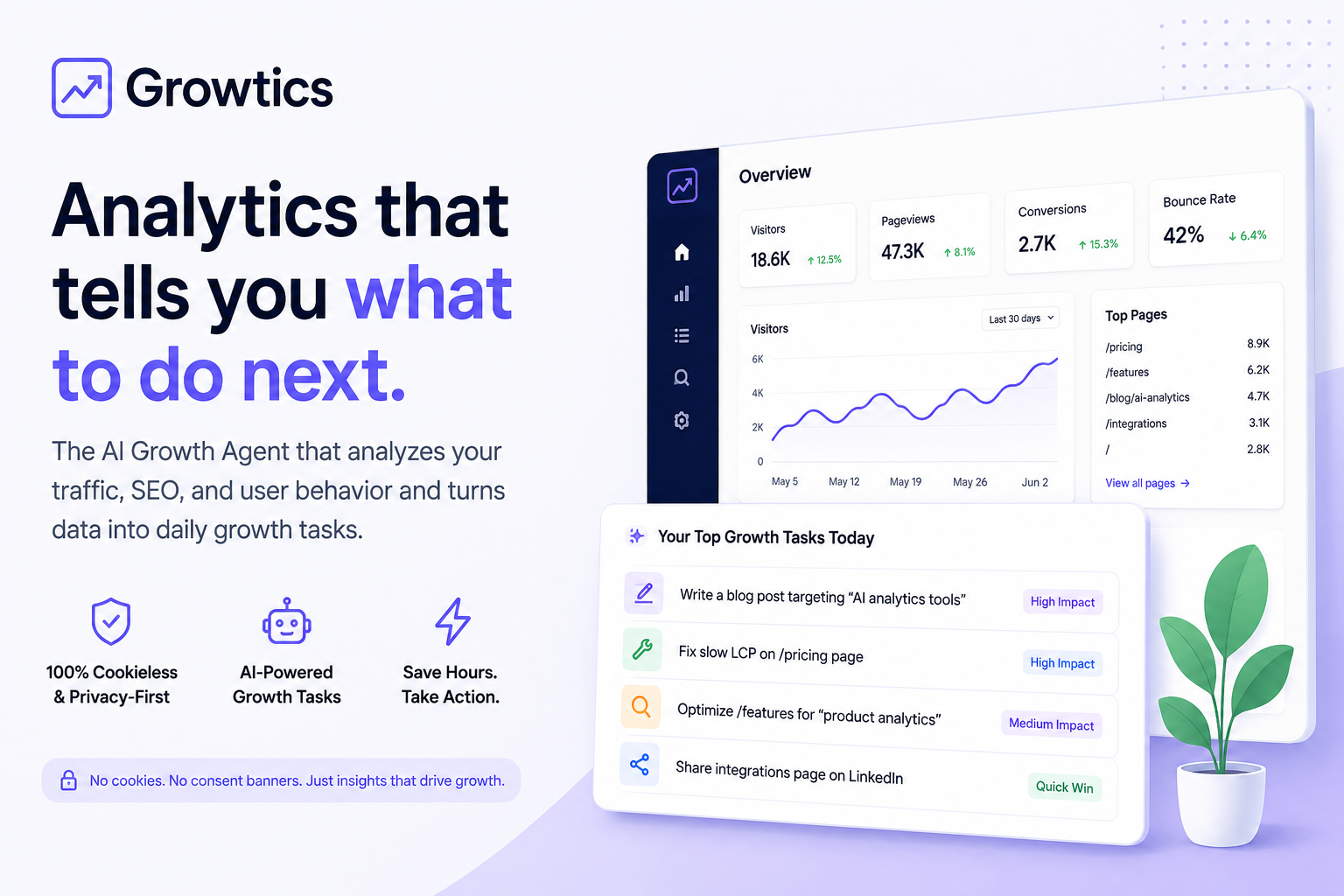 Growtics

Analytics that tells you what to do next.

The AI Growth Agent that analyzes your traffic, SEO, and user behavior and turns data into daily growth tasks.

100% Cookieless
& Privacy-First

AI-Powered
Growth Tasks

Save Hours.
Take Action.

No cookies. No consent banners. Just insights that drive growth.

Overview

Visitors
18.6K ↑ 12.5%

Pageviews
47.3K ↑ 8.1%

Conversions
2.7K ↑ 15.3%

Bounce Rate
42% ↓ 6.4%

Visitors
Last 30 days

6K
4K
2K
0
May 5
May 12
May 19
May 26
Jun 2

Top Pages
/pricing 8.9K
/features 6.2K
/blog/ai-analytics 4.7K
/integrations 3.1K
/ 2.8K
View all pages →

Your Top Growth Tasks Today

Write a blog post targeting "AI analytics tools" High Impact

Fix slow LCP on /pricing page High Impact

Optimize /features for "product analytics" Medium Impact

Share integrations page on LinkedIn Quick Win